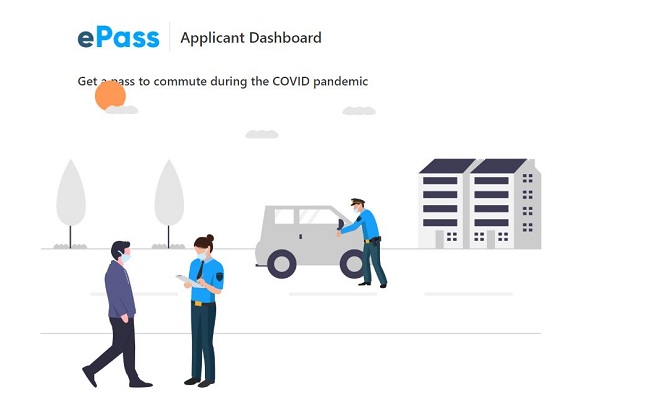 ePass
Applicant Dashboard

Get a pass to commute during the COVID pandemic